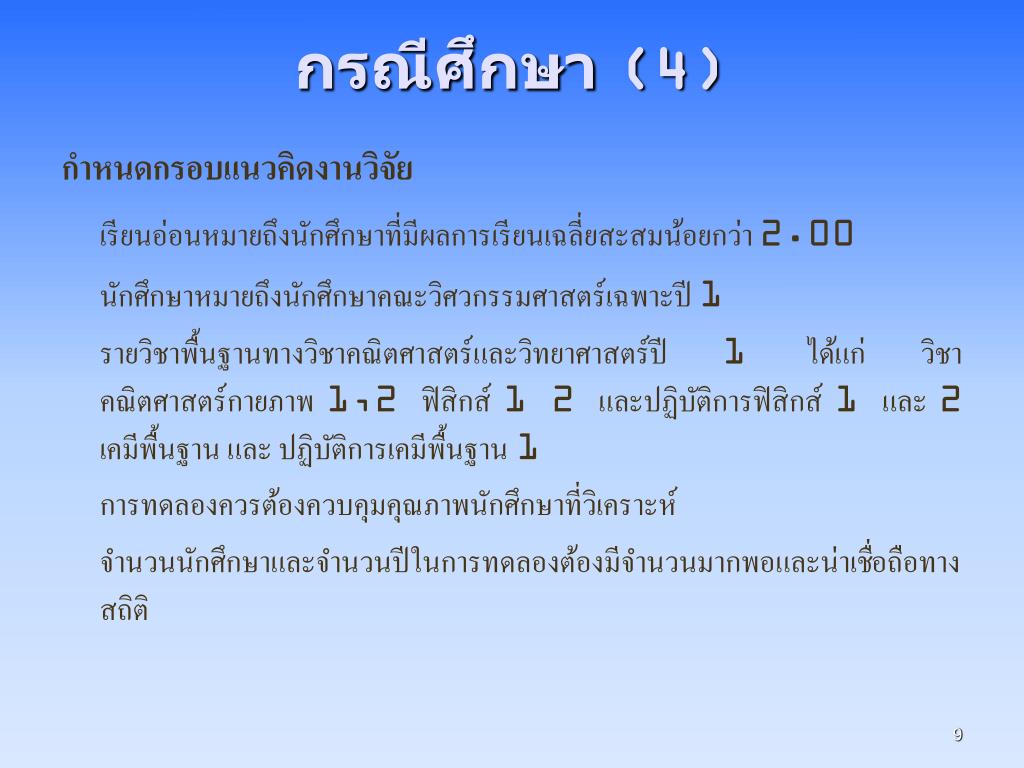 กรณีศึกษา (4)

กำหนดกรอบแนวคิดงานวิจัย

เรียนอ่อนหมายถึงนักศึกษาที่มีผลการเรียนเฉลี่ยสะสมน้อยกว่า 2.00

นักศึกษาหมายถึงนักศึกษาคณะวิศวกรรมศาสตร์เฉพาะปี 1

รายวิชาพื้นฐานทางวิชาคณิตศาสตร์และวิทยาศาสตร์ปี 1 ได้แก่ วิชาคณิตศาสตร์กายภาพ 1,2 ฟิสิกส์ 1 2 และปฏิบัติการฟิสิกส์ 1 และ 2 เคมีพื้นฐาน และ ปฏิบัติการเคมีพื้นฐาน 1

การทดลองควรต้องควบคุมคุณภาพนักศึกษาที่วิเคราะห์

จำนวนนักศึกษาและจำนวนปีในการทดลองต้องมีจำนวนมากพอและน่าเชื่อถือทางสถิติ

9